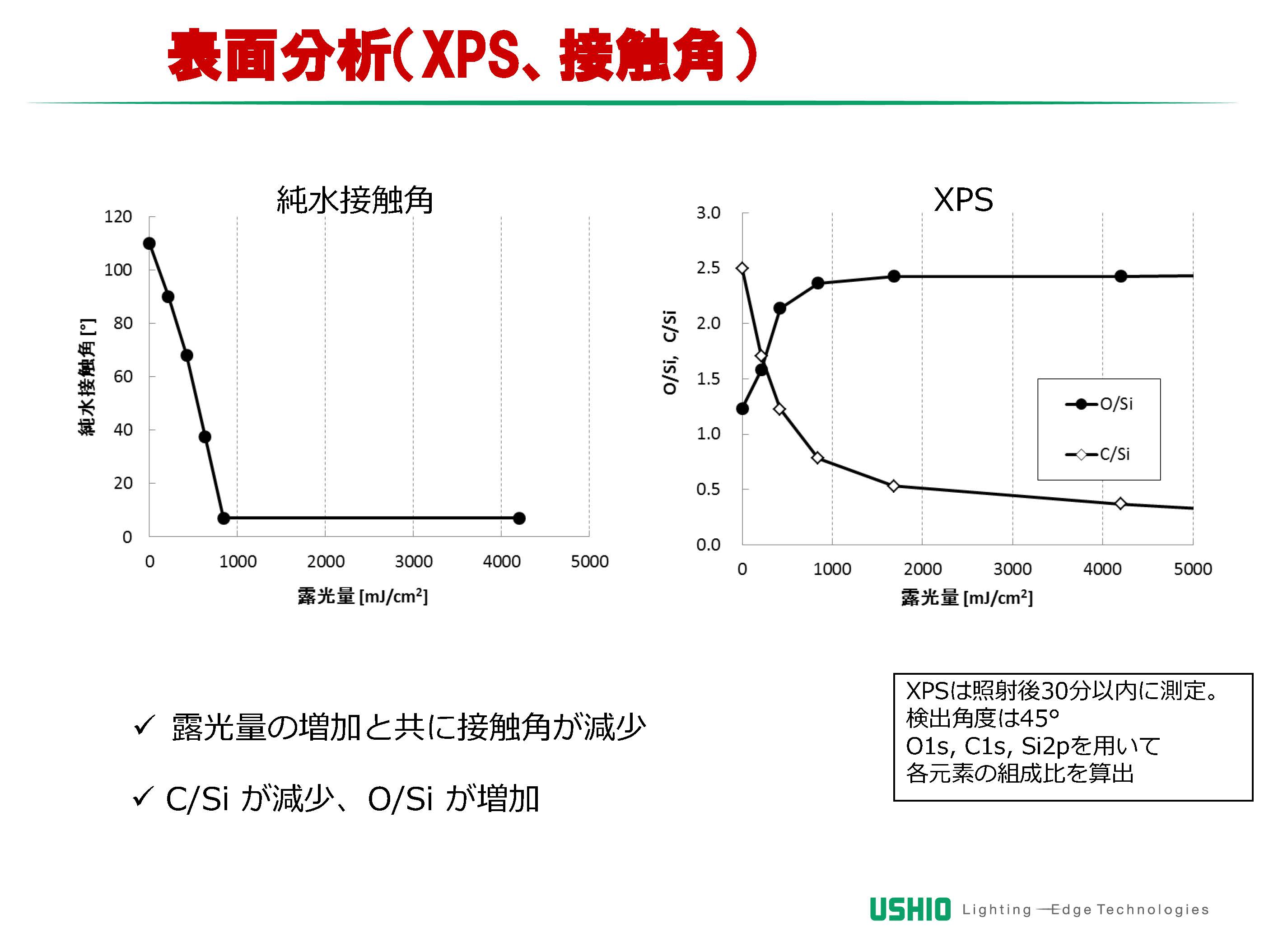 表面分析（XPS、接触角）

純水接触角

純水接触角 [°]

120
100
80
60
40
20
0

0 1000 2000 3000 4000 5000

露光量 [mJ/cm$^2$]

XPS

O/Si, C/Si

3.0
2.5
2.0
1.5
1.0
0.5
0.0

0 1000 2000 3000 4000 5000

露光量 [mJ/cm$^2$]

O/Si
C/Si

✓ 露光量の増加と共に接触角が減少

✓ C/Si が減少、O/Si が増加

XPSは照射後30分以内に測定。
検出角度は45°
O1s, C1s, Si2pを用いて
各元素の組成比を算出

USHIO Lighting —Edge Technologies